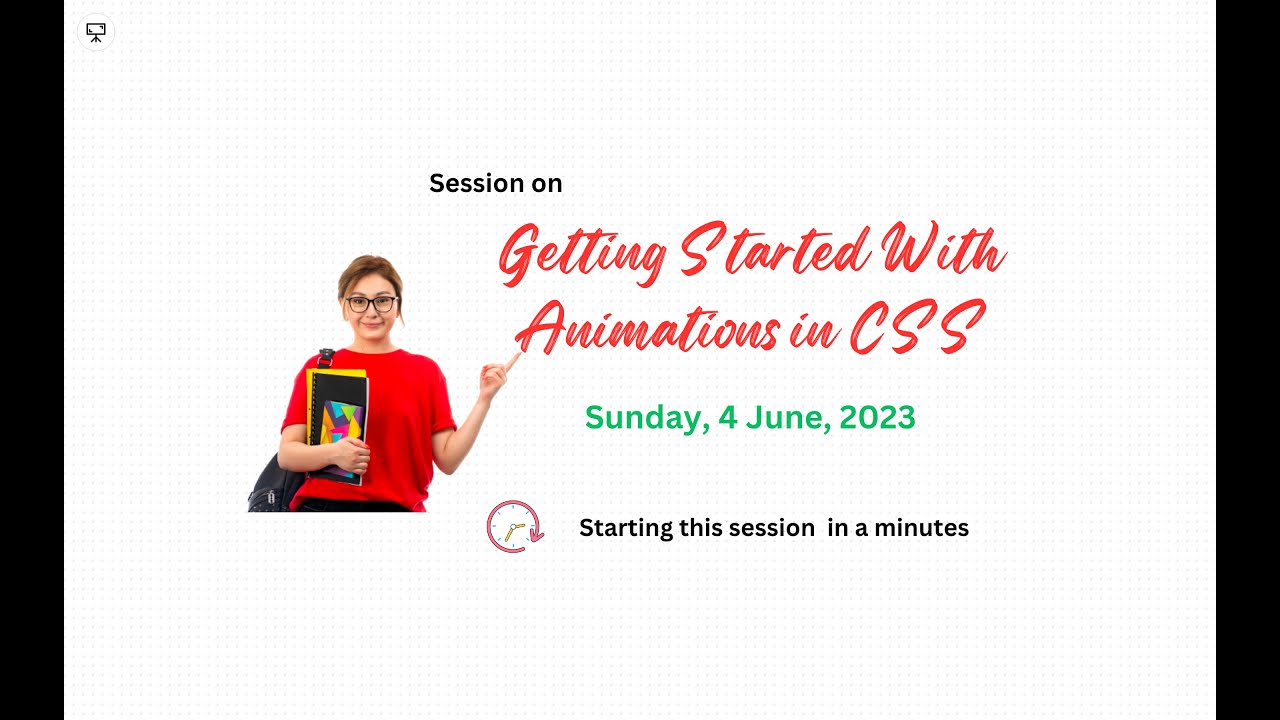 Session on

Getting Started With Animations in CSS

Sunday, 4 June, 2023

Starting this session in a minutes